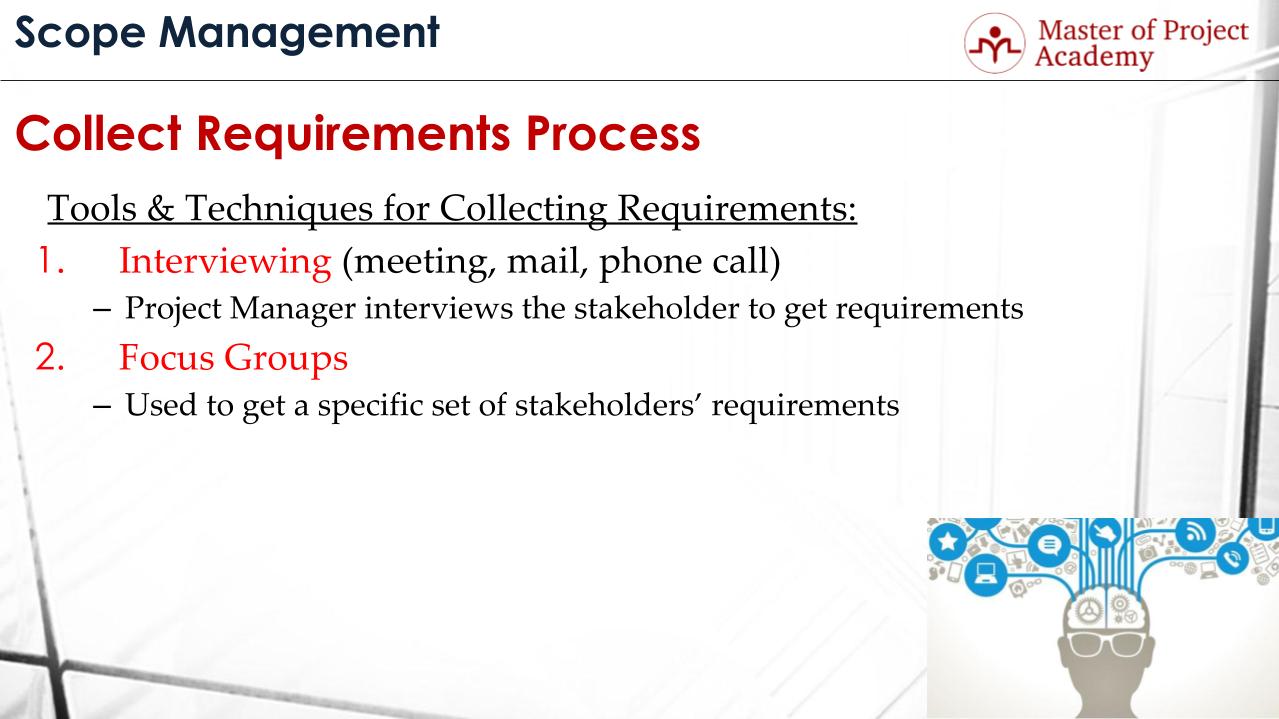 Scope Management

Master of Project Academy

Collect Requirements Process

Tools & Techniques for Collecting Requirements:

1. Interviewing (meeting, mail, phone call)
– Project Manager interviews the stakeholder to get requirements

2. Focus Groups
– Used to get a specific set of stakeholders' requirements